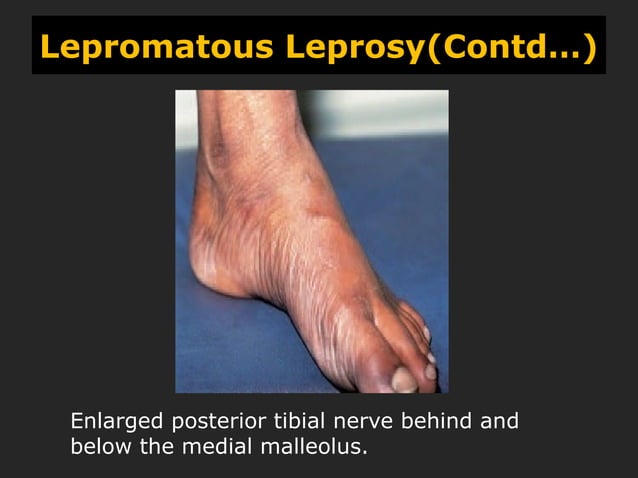 Lepromatous Leprosy(Contd...)

Enlarged posterior tibial nerve behind and below the medial malleolus.